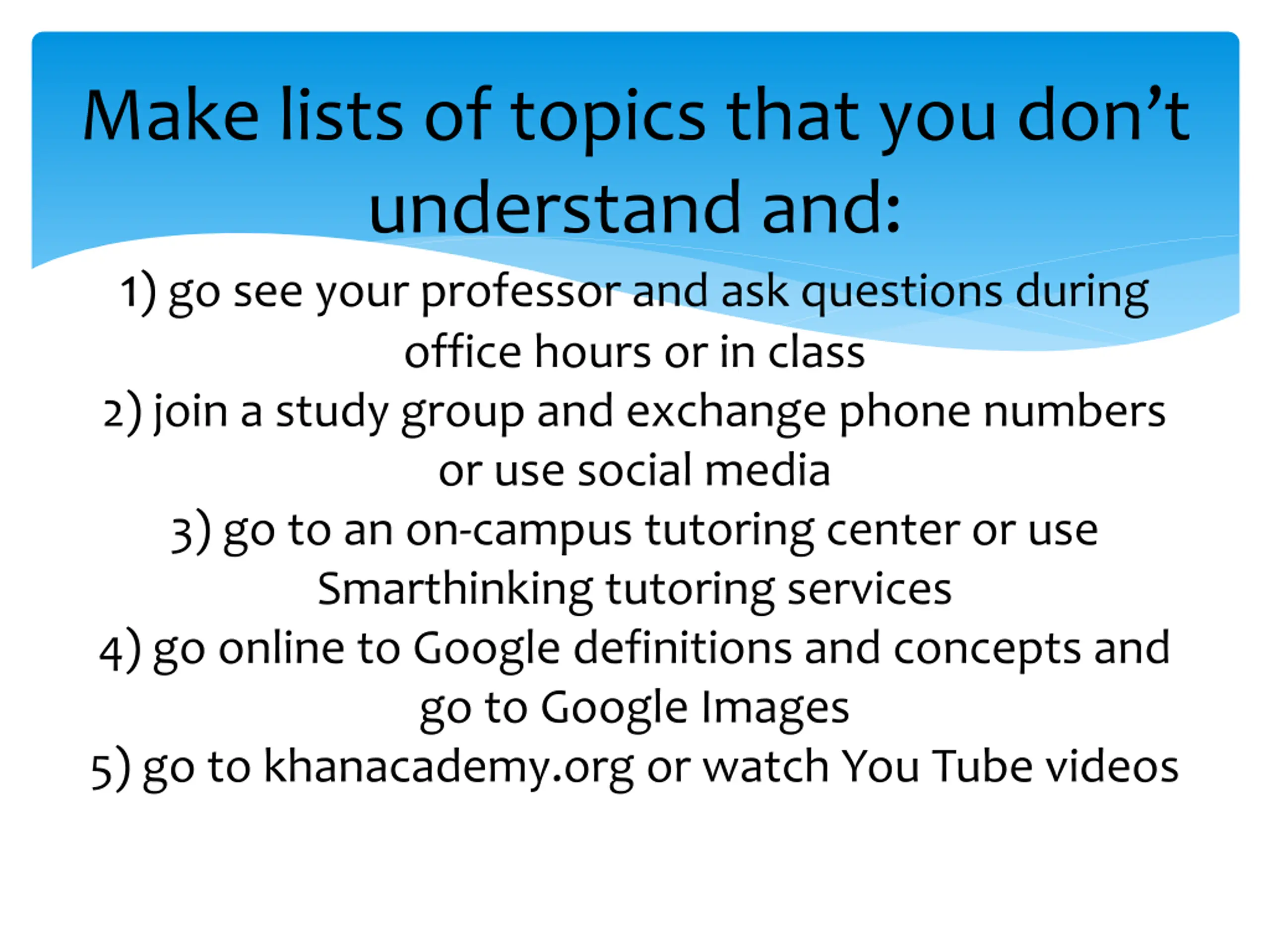 Make lists of topics that you don’t understand and:

1) go see your professor and ask questions during office hours or in class
2) join a study group and exchange phone numbers or use social media
3) go to an on-campus tutoring center or use Smarthinking tutoring services
4) go online to Google definitions and concepts and go to Google Images
5) go to khanacademy.org or watch You Tube videos